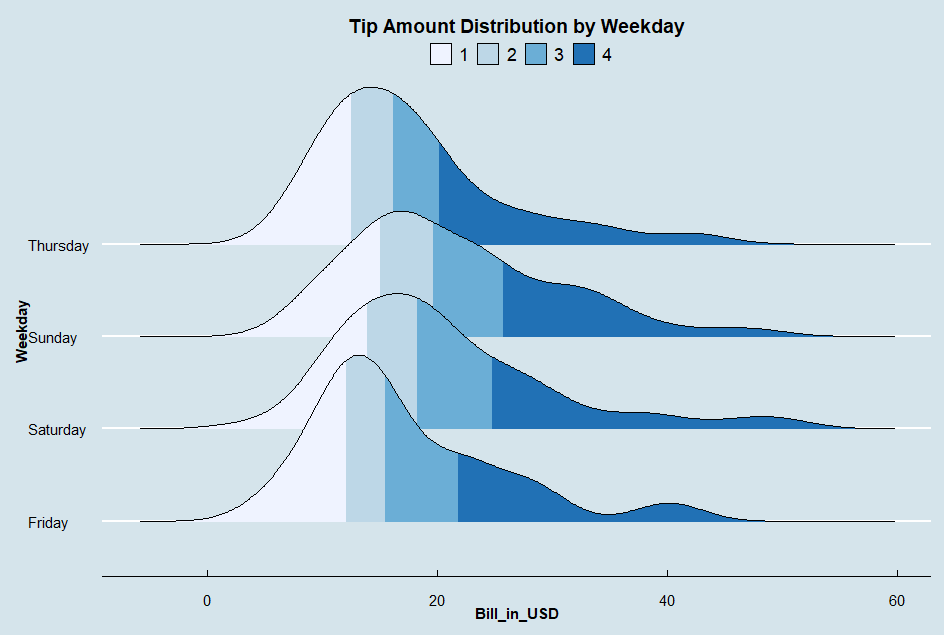 Tip Amount Distribution by Weekday
1 2 3 4

Weekday
Thursday
Sunday
Saturday
Friday

0
20
40
60
Bill_in_USD